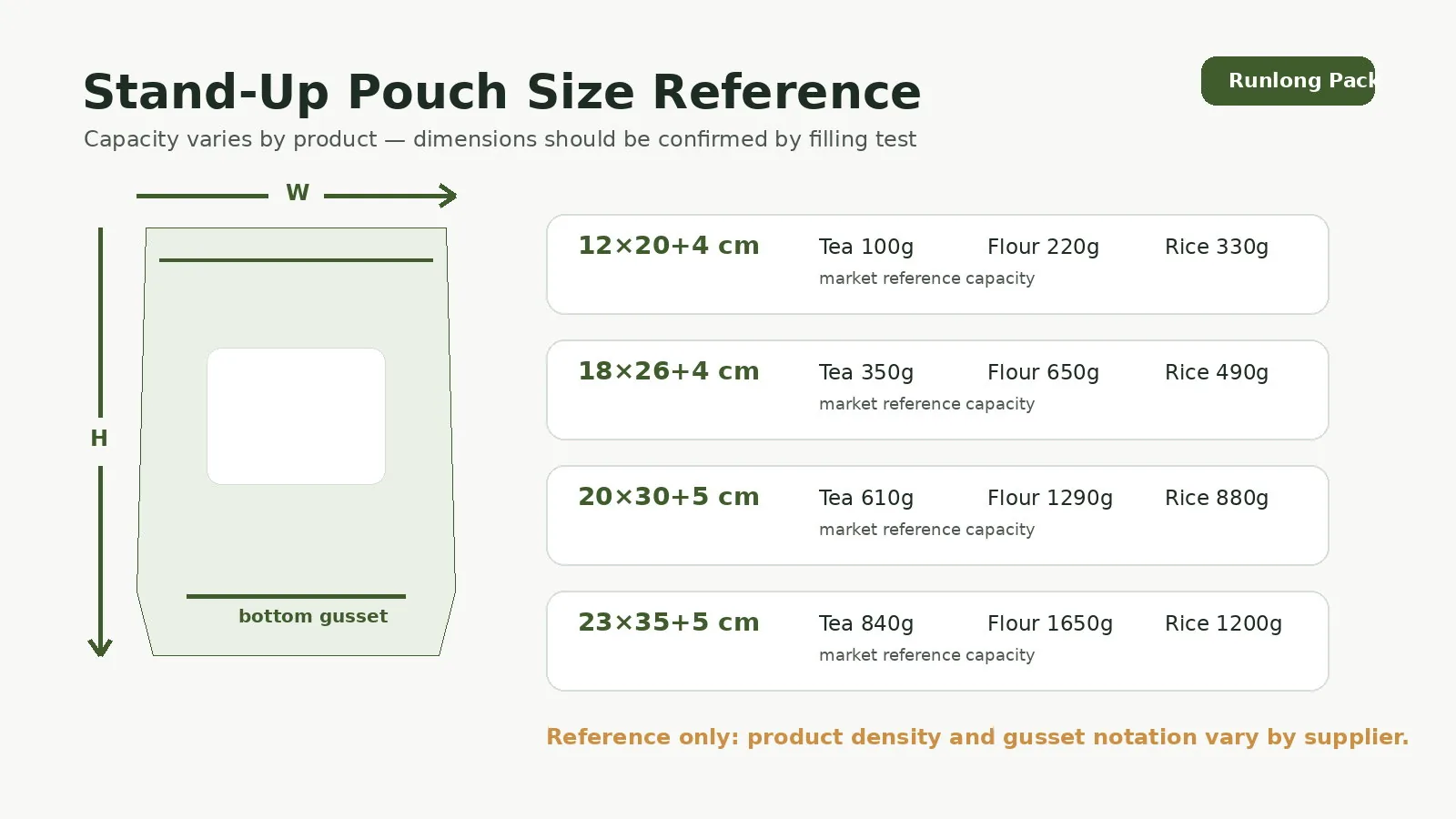 Stand-Up Pouch Size Reference

Runlong Pack

Capacity varies by product — dimensions should be confirmed by filling test

W

H

bottom gusset

12×20+4 cm Tea 100g Flour 220g Rice 330g
market reference capacity

18×26+4 cm Tea 350g Flour 650g Rice 490g
market reference capacity

20×30+5 cm Tea 610g Flour 1290g Rice 880g
market reference capacity

23×35+5 cm Tea 840g Flour 1650g Rice 1200g
market reference capacity

Reference only: product density and gusset notation vary by supplier.